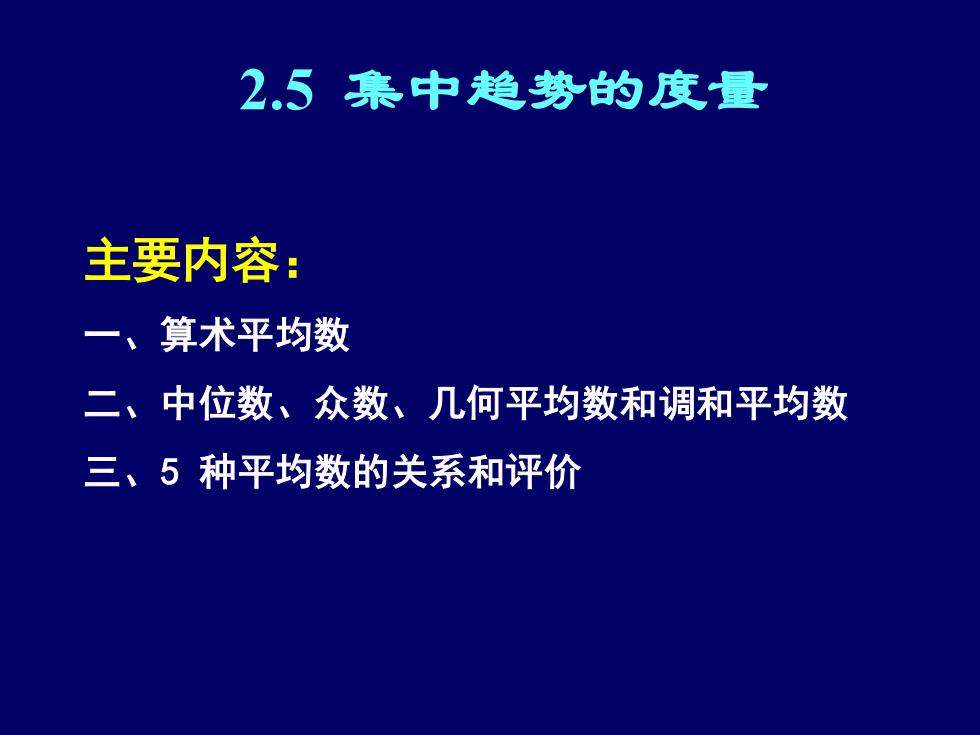 2.5 集中趋势的度量

主要内容：

一、算术平均数

二、中位数、众数、几何平均数和调和平均数

三、5 种平均数的关系和评价